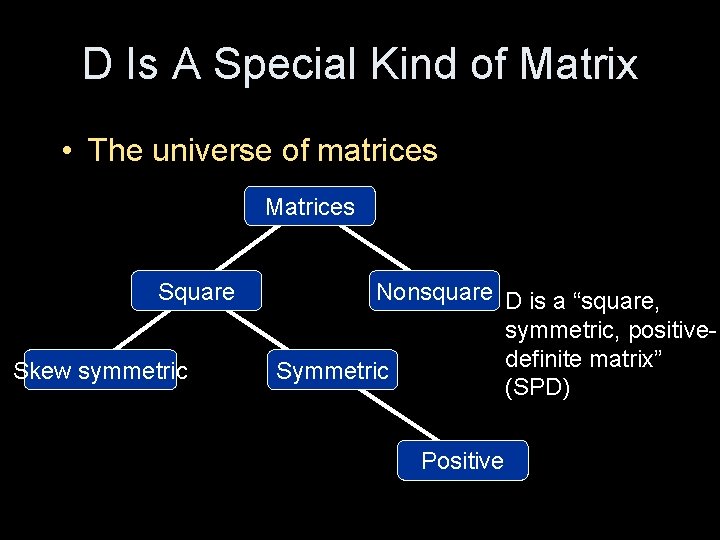 D Is A Special Kind of Matrix

• The universe of matrices

Matrices

Square

Nonsquare

Skew symmetric

Symmetric

Positive

D is a “square, symmetric, positive-definite matrix” (SPD)